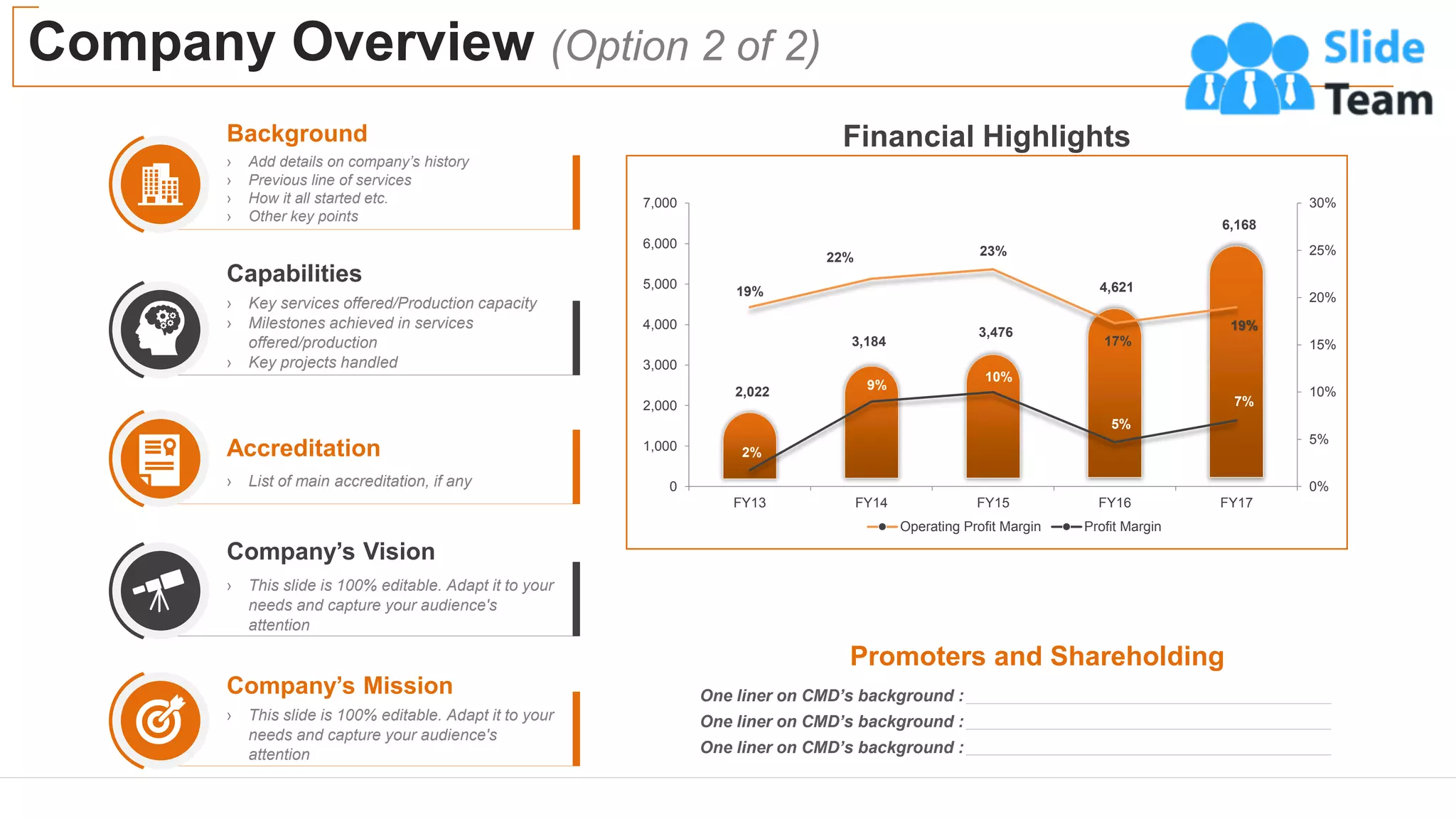 Company Overview (Option 2 of 2)

Slide Team

Background
› Add details on company's history
› Previous line of services
› How it all started etc.
› Other key points

Capabilities
› Key services offered/Production capacity
› Milestones achieved in services offered/production
› Key projects handled

Accreditation
› List of main accreditation, if any

Company's Vision
› This slide is 100% editable. Adapt it to your needs and capture your audience's attention

Company's Mission
› This slide is 100% editable. Adapt it to your needs and capture your audience's attention

Financial Highlights

7,000
6,000
5,000
4,000
3,000
2,000
1,000
0

30%
25%
20%
15%
10%
5%
0%

2,022
3,184
3,476
4,621
6,168

19%
22%
23%
17%
19%

2%
9%
10%
5%
7%

FY13
FY14
FY15
FY16
FY17

Operating Profit Margin
Profit Margin

Promoters and Shareholding
One liner on CMD's background :
One liner on CMD's background :
One liner on CMD's background :